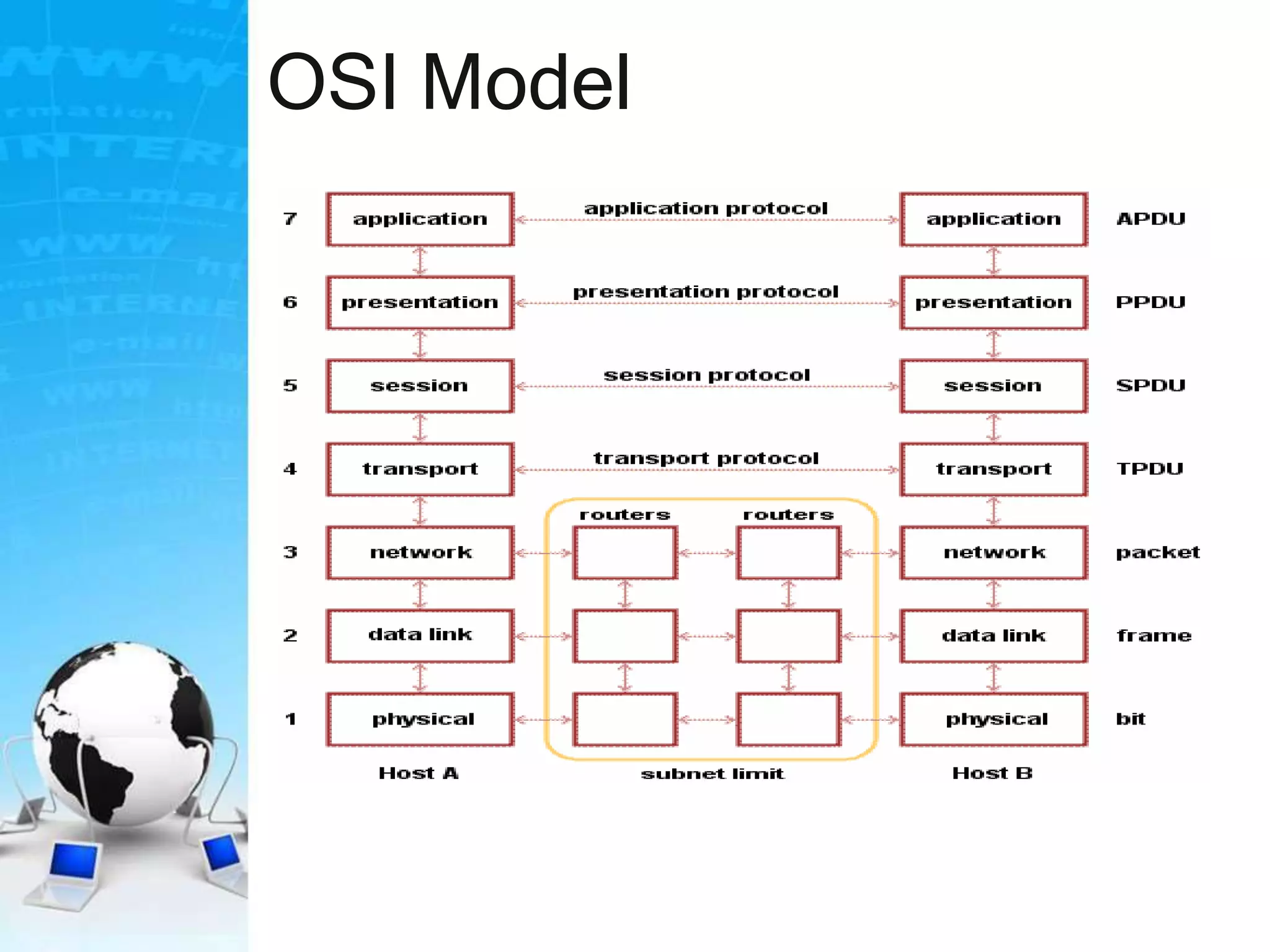 OSI Model

7 application application protocol application APDU

6 presentation presentation protocol presentation PPDU

5 session session protocol session SPDU

4 transport transport protocol transport TPDU

routers routers

3 network network packet

2 data link data link frame

1 physical physical bit

Host A subnet limit Host B